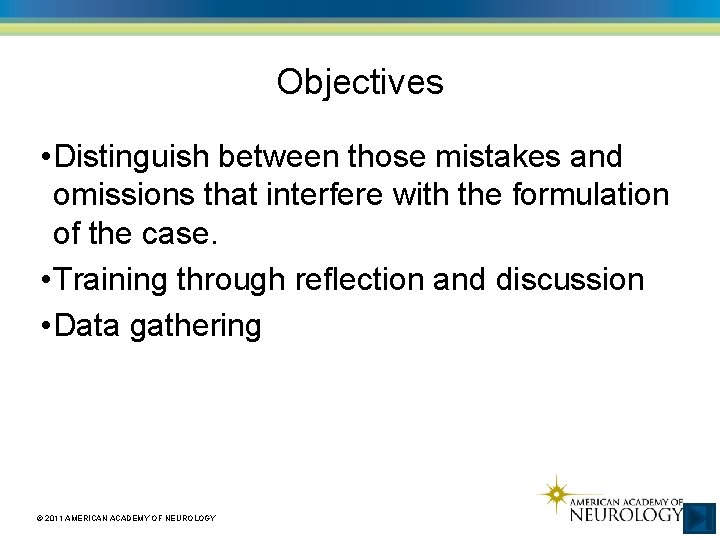 Objectives

•Distinguish between those mistakes and omissions that interfere with the formulation of the case.

•Training through reflection and discussion

•Data gathering

© 2011 AMERICAN ACADEMY OF NEUROLOGY

AMERICAN ACADEMY OF NEUROLOGY